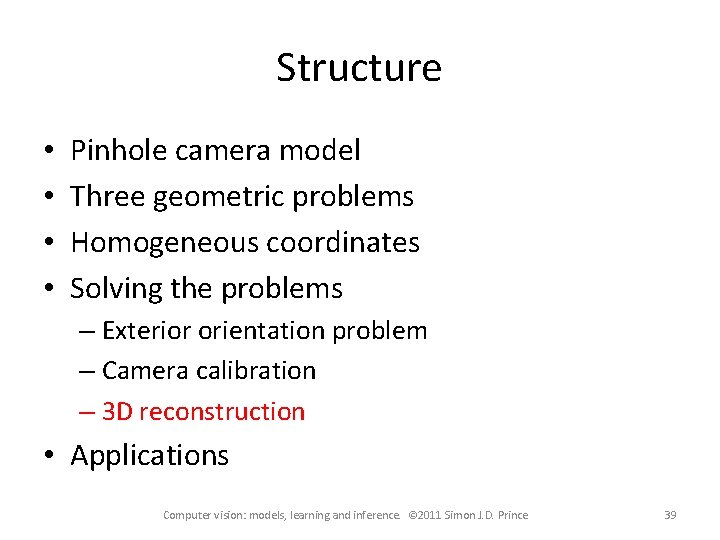 Structure

• Pinhole camera model
• Three geometric problems
• Homogeneous coordinates
• Solving the problems
– Exterior orientation problem
– Camera calibration
– 3D reconstruction
• Applications

Computer vision: models, learning and inference. ©2011 Simon J.D. Prince

39